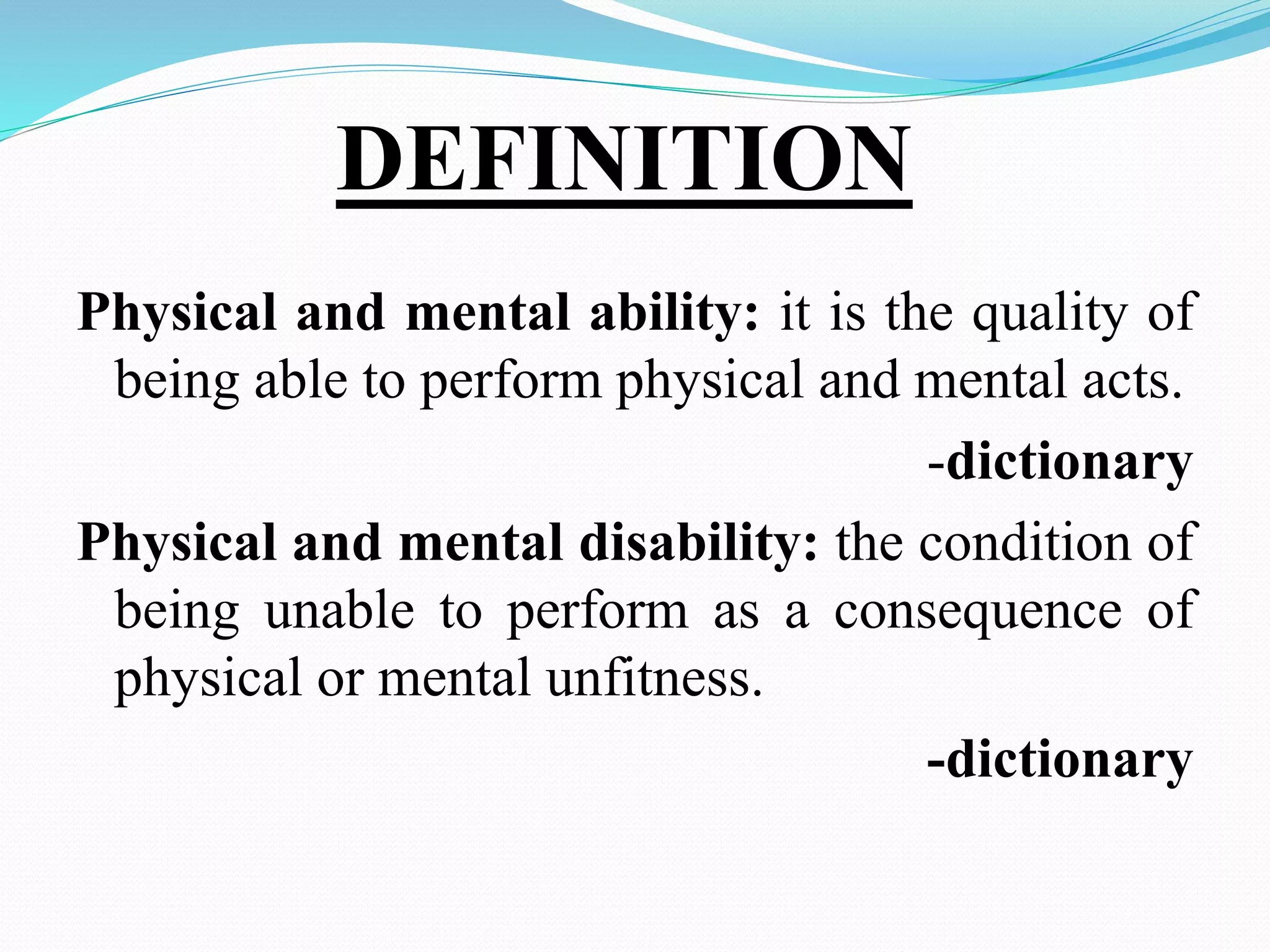 DEFINITION

Physical and mental ability: it is the quality of being able to perform physical and mental acts.

-dictionary

Physical and mental disability: the condition of being unable to perform as a consequence of physical or mental unfitness.

-dictionary